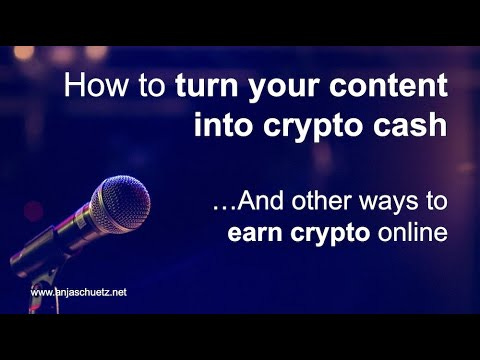 How to turn your content into crypto cash

…And other ways to earn crypto online

www.anjaschuetz.net